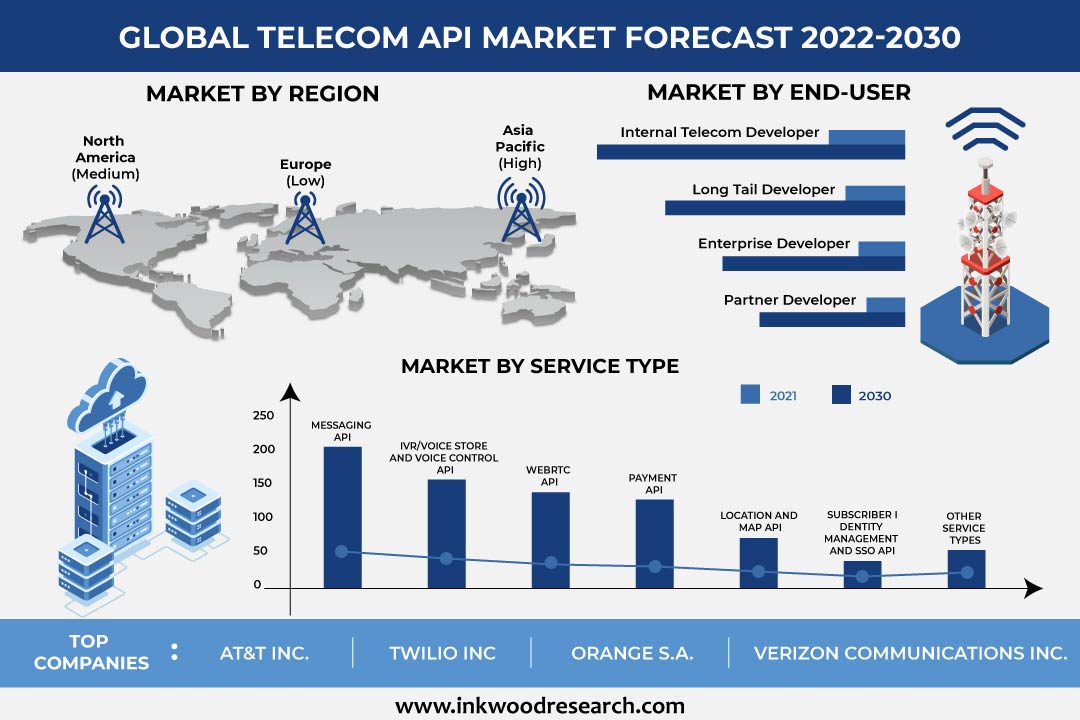 GLOBAL TELECOM API MARKET FORECAST 2022-2030

MARKET BY REGION

North America (Medium)

Europe (Low)

Asia Pacific (High)

MARKET BY END-USER

Internal Telecom Developer

Long Tail Developer

Enterprise Developer

Partner Developer

MARKET BY SERVICE TYPE

2021

2030

250
200
150
100
50
0

MESSAGING API

IVR/VOICE STORE AND VOICE CONTROL API

WEBRTC API

PAYMENT API

LOCATION AND MAP API

SUBSCRIBER I DENTITY MANAGEMENT AND SSO API

OTHER SERVICE TYPES

TOP COMPANIES :

AT&T INC.

TWILIO INC

ORANGE S.A.

VERIZON COMMUNICATIONS INC.

www.inkwoodresearch.com